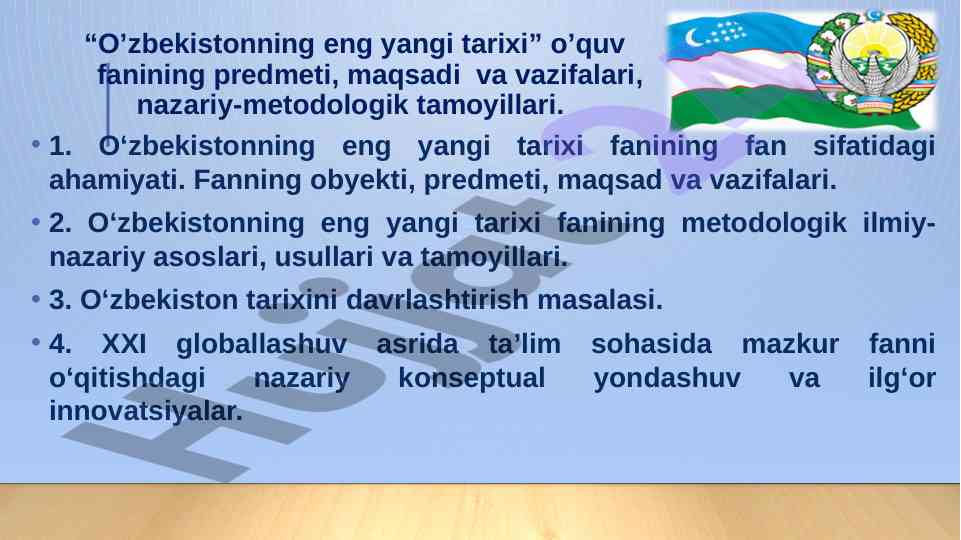 “O’zbekistonning eng yangi tarixi” o’quv fanining predmeti, maqsadi va vazifalari, nazariy-metodologik tamoyillari.

• 1. O‘zbekistonning eng yangi tarixi fanining fan sifatidagi ahamiyati. Fanning obyekti, predmeti, maqsad va vazifalari.

• 2. O‘zbekistonning eng yangi tarixi fanining metodologik ilmiy-nazariy asoslari, usullari va tamoyillari.

• 3. O‘zbekiston tarixini davrlashtirish masalasi.

• 4. XXI globallashuv asrida ta’lim sohasida mazkur fanni o‘qitishdagi nazariy konseptual yondashuv va ilg‘or innovatsiyalar.

Hujjat